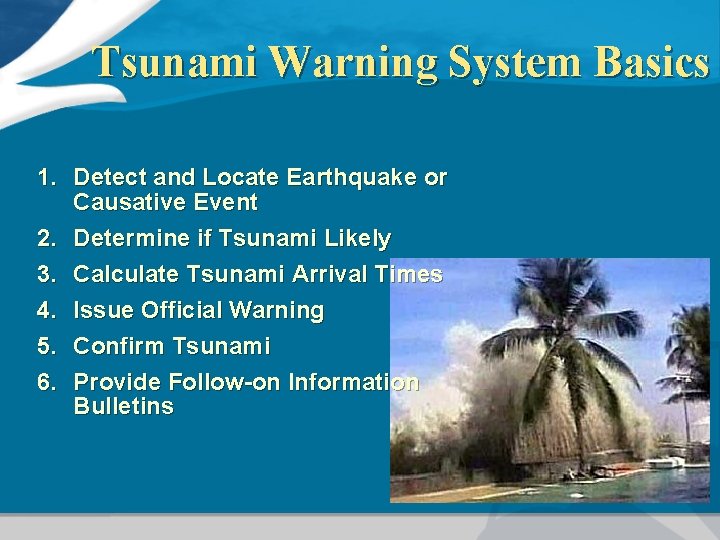 Tsunami Warning System Basics

1. Detect and Locate Earthquake or Causative Event
2. Determine if Tsunami Likely
3. Calculate Tsunami Arrival Times
4. Issue Official Warning
5. Confirm Tsunami
6. Provide Follow-on Information Bulletins